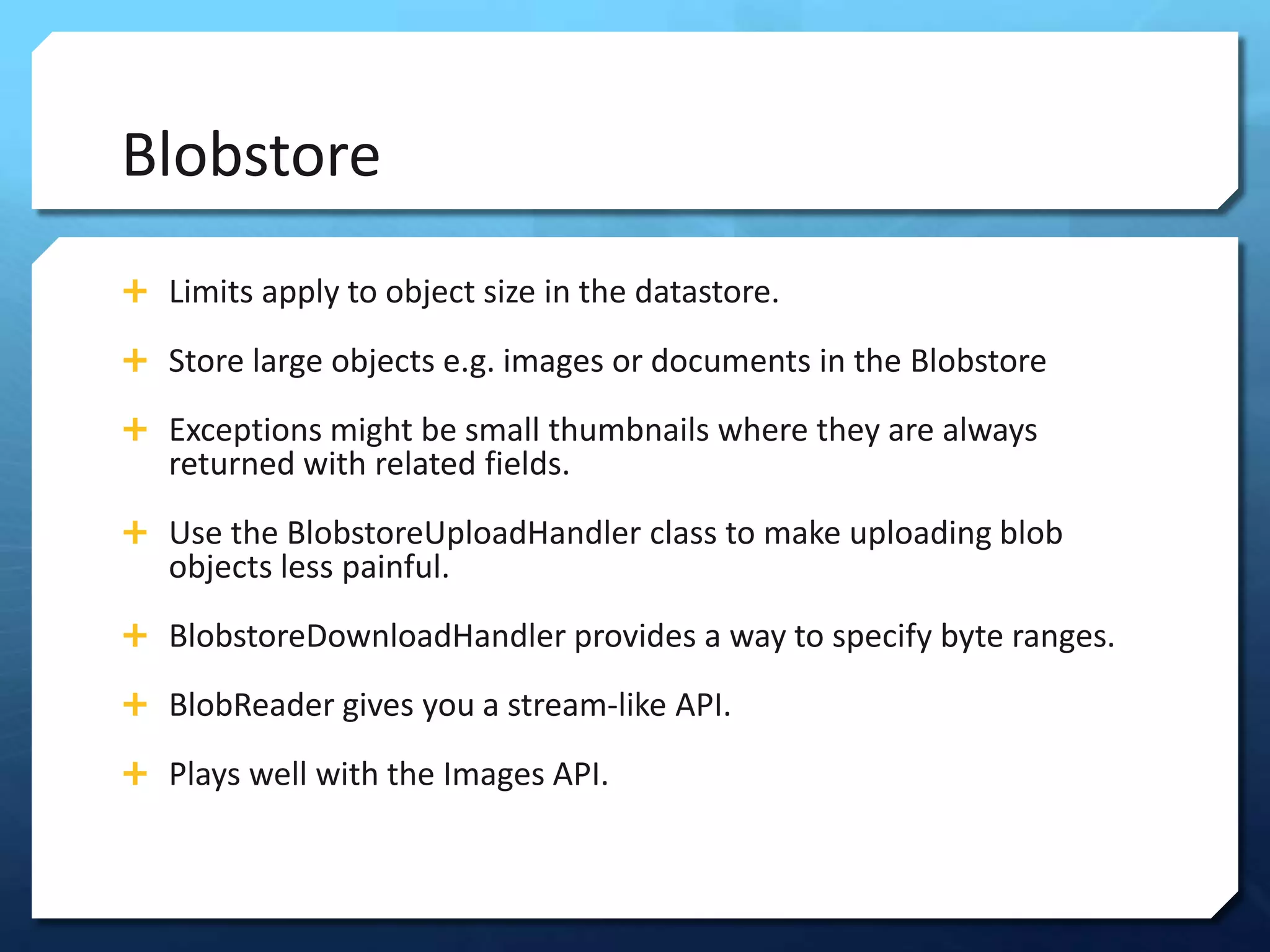 Blobstore

+ Limits apply to object size in the datastore.

+ Store large objects e.g. images or documents in the Blobstore

+ Exceptions might be small thumbnails where they are always returned with related fields.

+ Use the BlobstoreUploadHandler class to make uploading blob objects less painful.

+ BlobstoreDownloadHandler provides a way to specify byte ranges.

+ BlobReader gives you a stream-like API.

+ Plays well with the Images API.